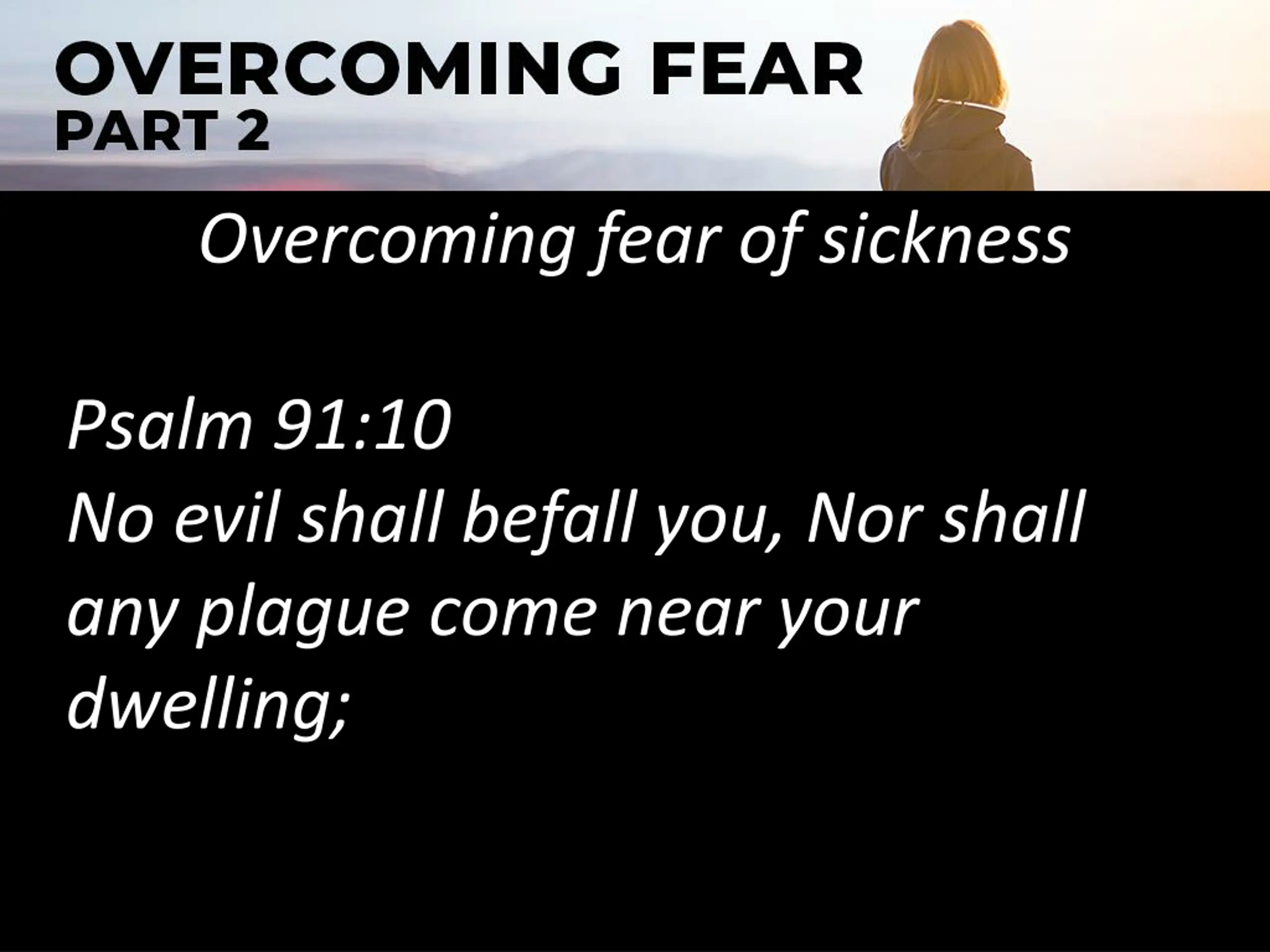 OVERCOMING FEAR
PART 2

Overcoming fear of sickness

Psalm 91:10
No evil shall befall you, Nor shall any plague come near your dwelling;